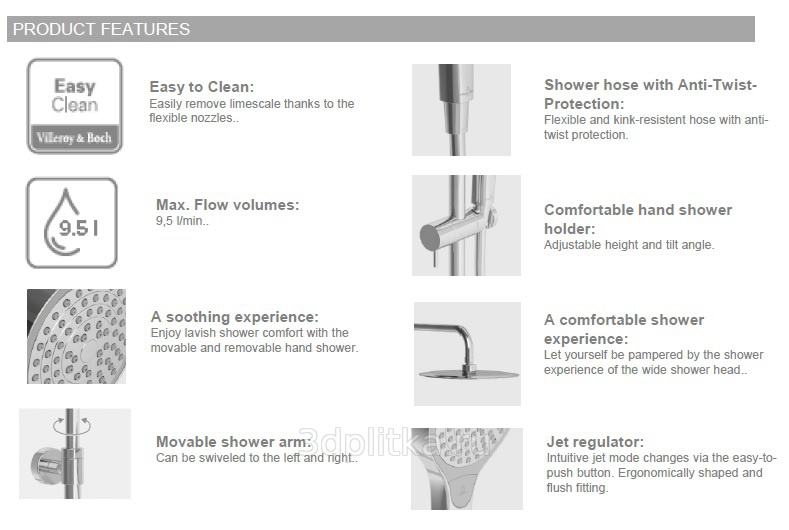 PRODUCT FEATURES

Easy Clean
Villeroy & Boch

Easy to Clean:
Easily remove limescale thanks to the flexible nozzles..

9.5 l

Max. Flow volumes:
9,5 l/min..

A soothing experience:
Enjoy lavish shower comfort with the movable and removable hand shower.

Movable shower arm:
Can be swiveled to the left and right..

Shower hose with Anti-Twist-Protection:
Flexible and kink-resistent hose with anti-twist protection.

Comfortable hand shower holder:
Adjustable height and tilt angle.

A comfortable shower experience:
Let yourself be pampered by the shower experience of the wide shower head..

Jet regulator:
Intuitive jet mode changes via the easy-to-push button. Ergonomically shaped and flush fitting.

3dplitka.ru